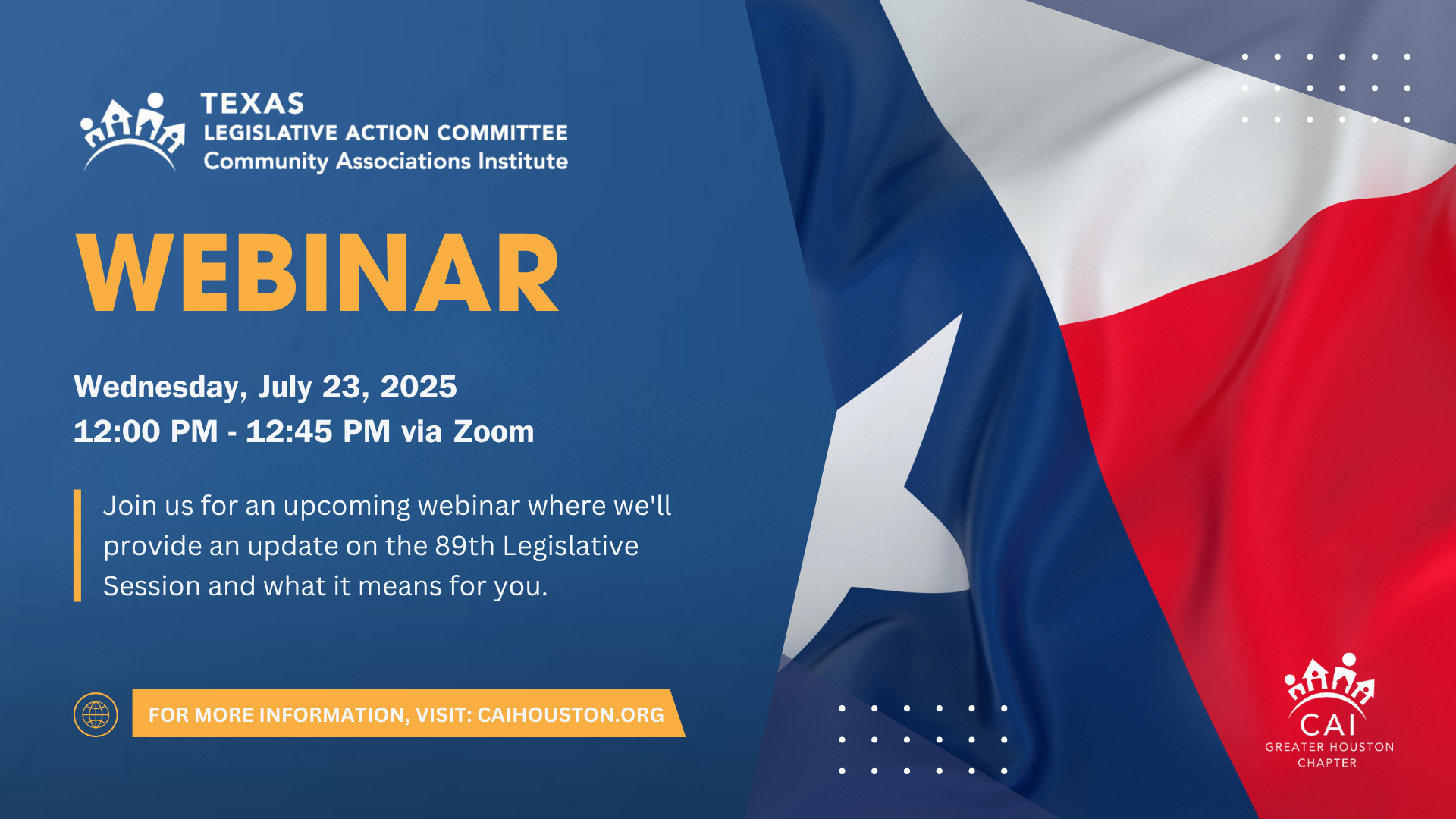 TEXAS
LEGISLATIVE ACTION COMMITTEE
Community Associations Institute

WEBINAR

Wednesday, July 23, 2025
12:00 PM - 12:45 PM via Zoom

Join us for an upcoming webinar where we'll provide an update on the 89th Legislative Session and what it means for you.

FOR MORE INFORMATION, VISIT: CAIHOUSTON.ORG

CAI
GREATER HOUSTON CHAPTER